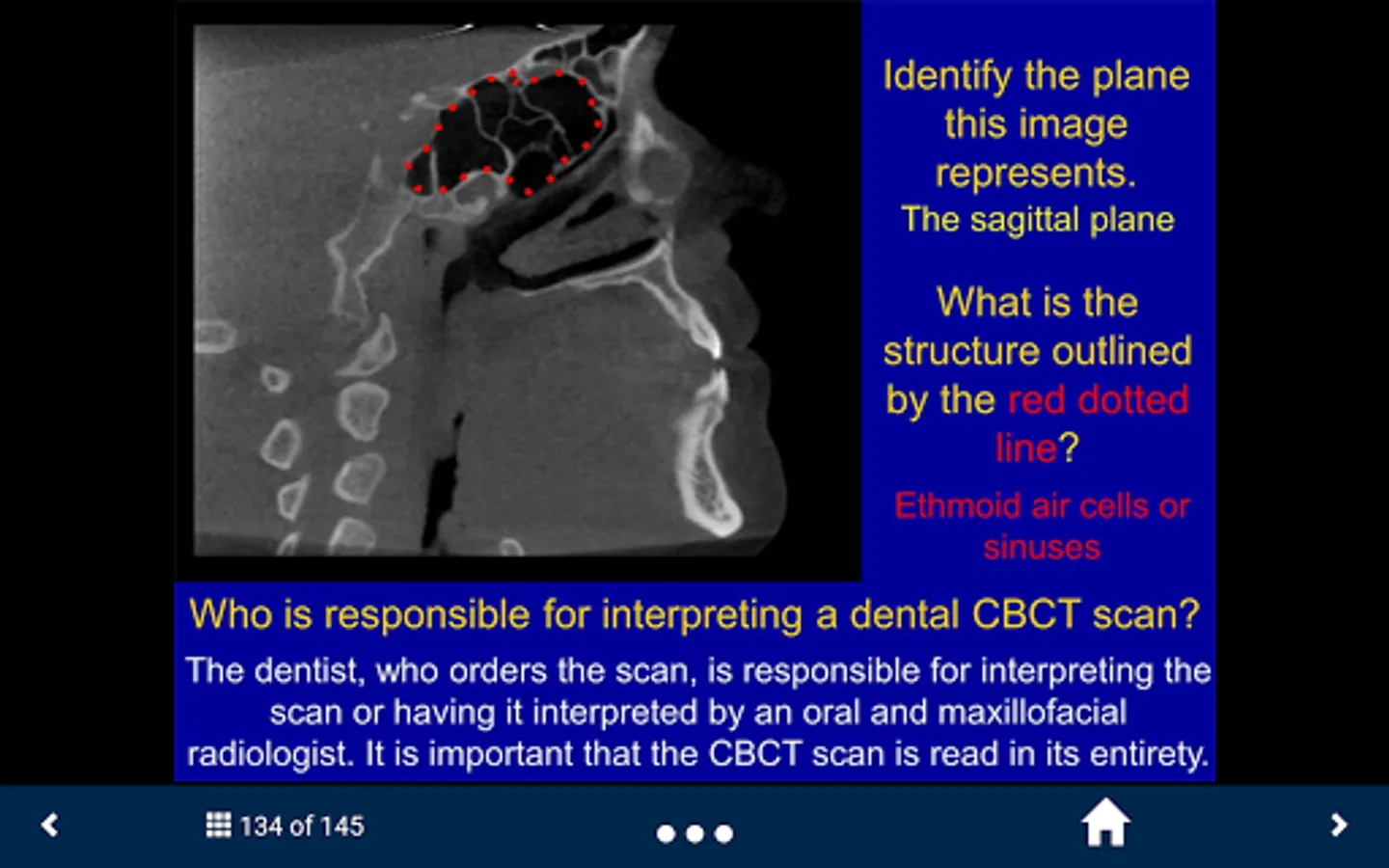 Identify the plane this image represents.
The sagittal plane

What is the structure outlined by the red dotted line?

Ethmoid air cells or sinuses

Who is responsible for interpreting a dental CBCT scan?

The dentist, who orders the scan, is responsible for interpreting the scan or having it interpreted by an oral and maxillofacial radiologist. It is important that the CBCT scan is read in its entirety.

134 of 145